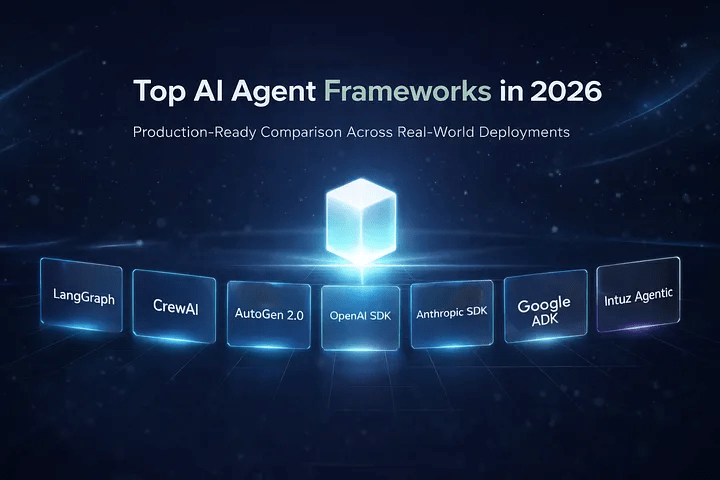 Top AI Agent Frameworks in 2026

Production-Ready Comparison Across Real-World Deployments

LangGraph

CrewAI

AutoGen 2.0

OpenAI SDK

Anthropic SDK

Google ADK

Intuz Agentic